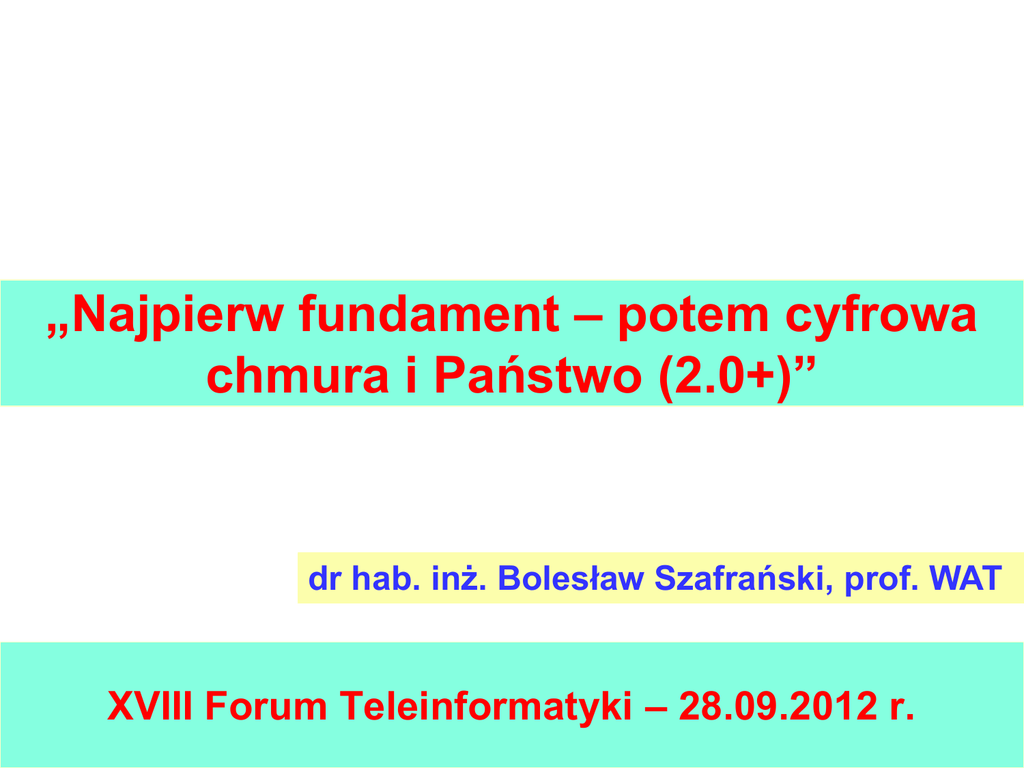 „Najpierw fundament – potem cyfrowa chmura i Państwo (2.0+)”

dr hab. inż. Bolesław Szafrański, prof. WAT

XVIII Forum Teleinformatyki – 28.09.2012 r.